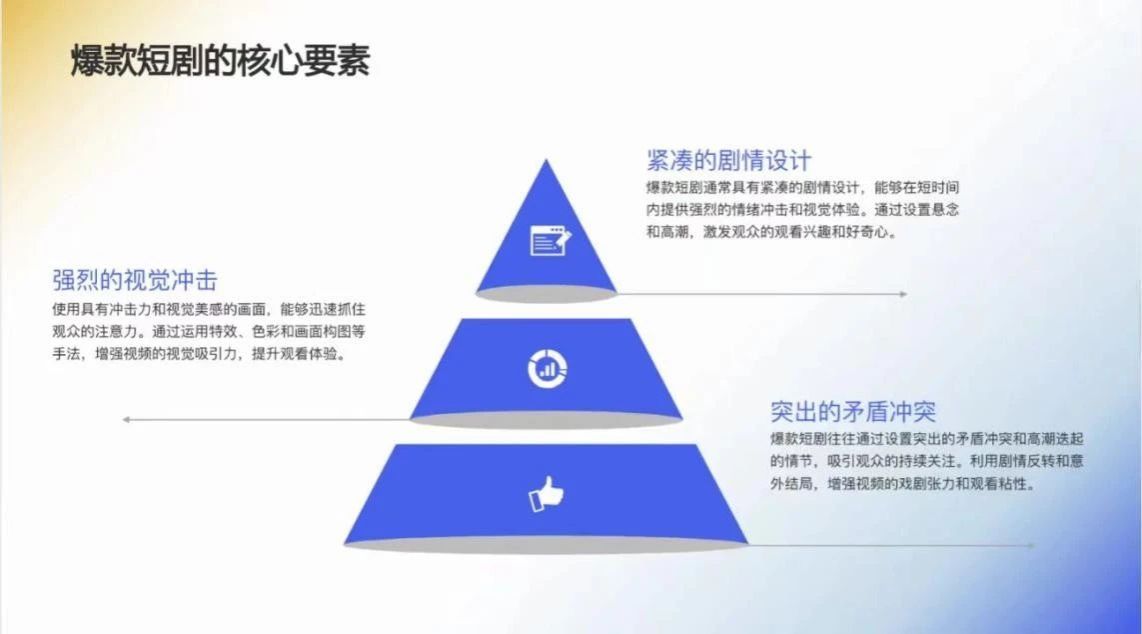 爆款短剧的核心要素

紧凑的剧情设计
爆款短剧通常具有紧凑的剧情设计，能够在短时间内提供强烈的情绪冲击和视觉体验。通过设置悬念和高潮，激发观众的观看兴趣和好奇心。

强烈的视觉冲击
使用具有冲击力和视觉美感的画面，能够迅速抓住观众的注意力。通过运用特效、色彩和画面构图等手法，增强视频的视觉吸引力，提升观看体验。

突出的矛盾冲突
爆款短剧往往通过设置突出的矛盾冲突和高潮迭起的情节，吸引观众的持续关注。利用剧情反转和意外结局，增强视频的戏剧张力和观看粘性。